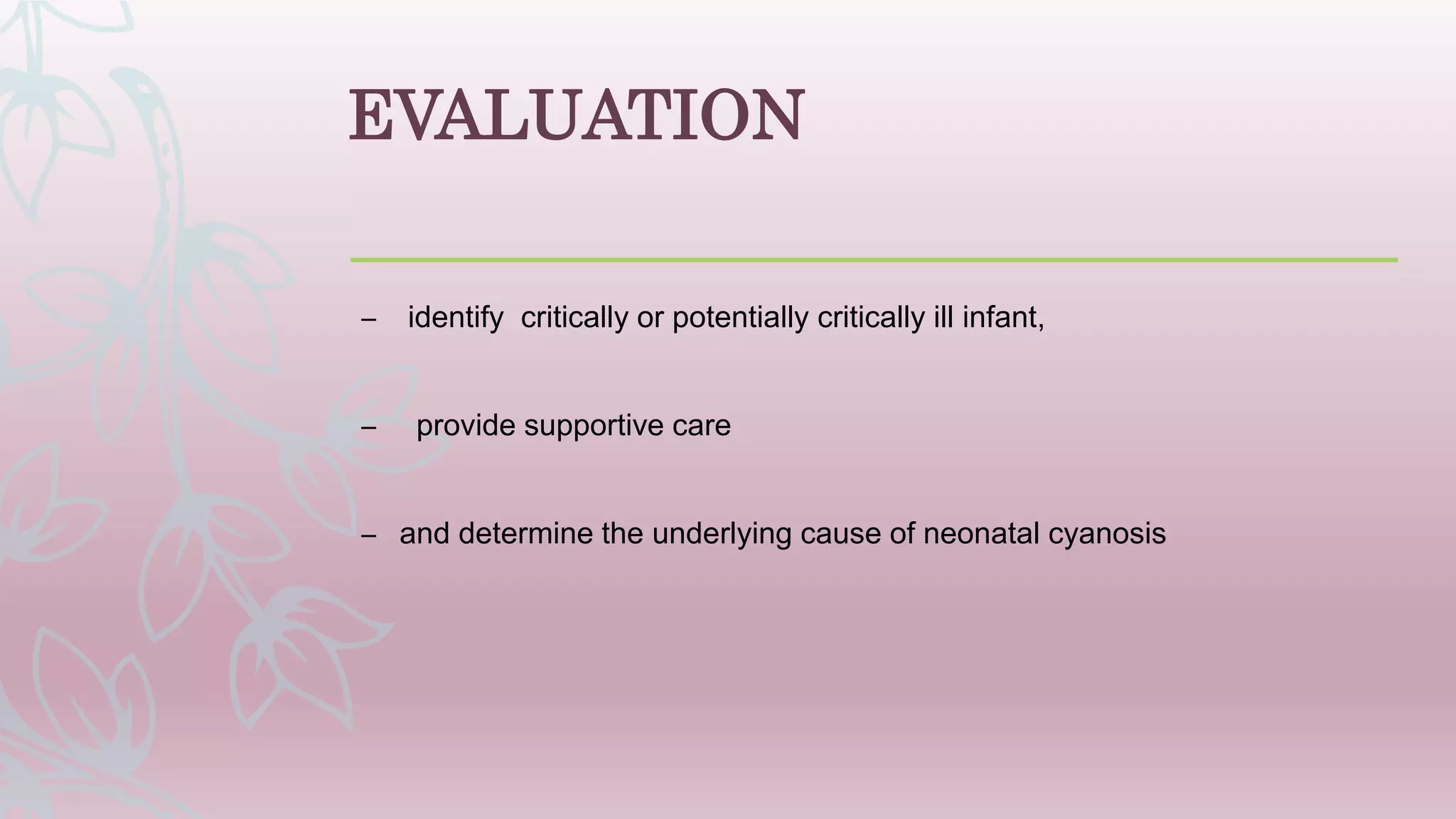 EVALUATION

– identify critically or potentially critically ill infant,

– provide supportive care

– and determine the underlying cause of neonatal cyanosis